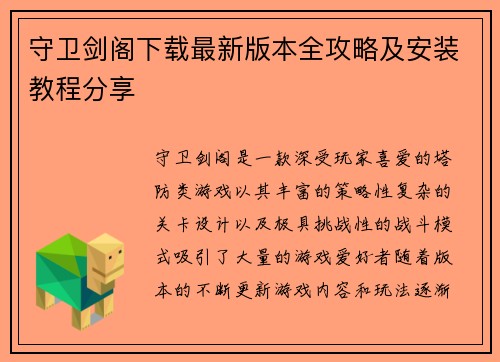 守卫剑阁下载最新版本全攻略及安装教程分享

守卫剑阁是一款深受玩家喜爱的塔防类游戏以其丰富的策略性复杂的关卡设计以及极具挑战性的战斗模式吸引了大量的游戏爱好者随着版本的不断更新游戏内容和玩法逐渐